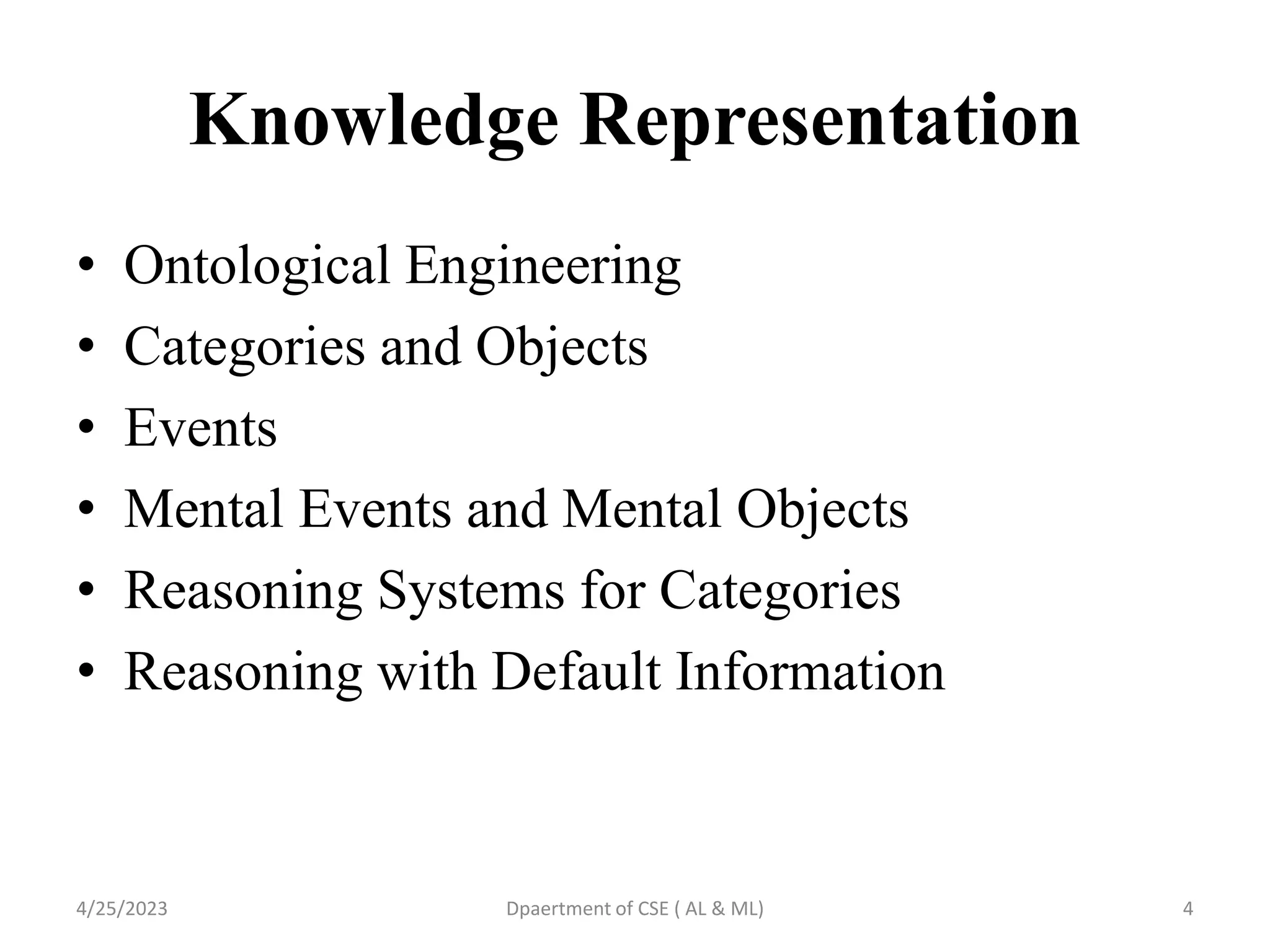 Knowledge Representation

• Ontological Engineering
• Categories and Objects
• Events
• Mental Events and Mental Objects
• Reasoning Systems for Categories
• Reasoning with Default Information

4/25/2023

Dpaertment of CSE ( AL & ML)

4